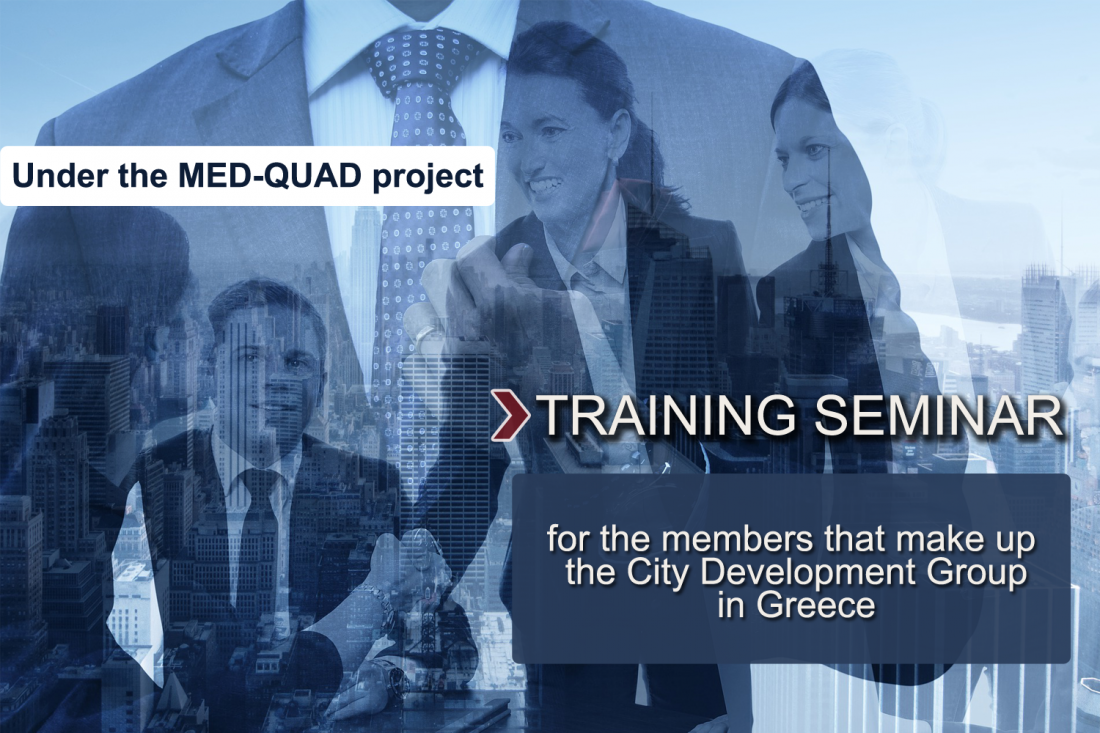 Under the MED-QUAD project

TRAINING SEMINAR

for the members that make up the City Development Group in Greece